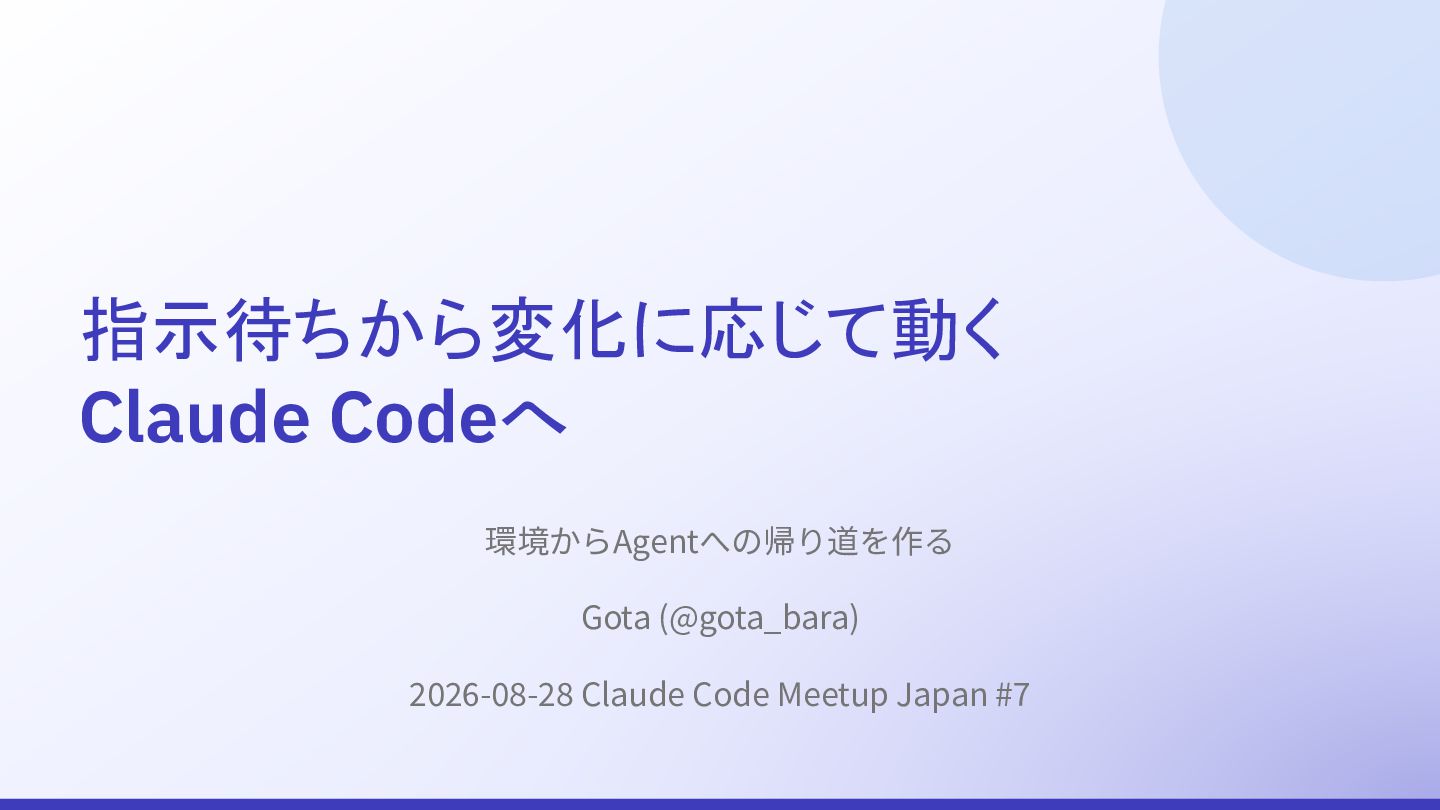 指示待ちから変化に応じて動く
Claude Codeへ

環境からAgentへの帰り道を作る

Gota (@gota_bara)

2026-08-28 Claude Code Meetup Japan #7